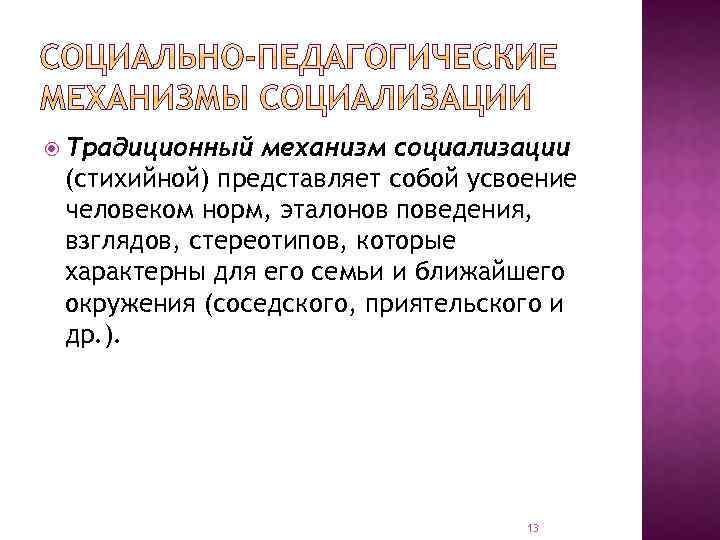 СОЦИАЛЬНО-ПЕДАГОГИЧЕСКИЕ МЕХАНИЗМЫ СОЦИАЛИЗАЦИИ

Традиционный механизм социализации (стихийной) представляет собой усвоение человеком норм, эталонов поведения, взглядов, стереотипов, которые характерны для его семьи и ближайшего окружения (соседского, приятельского и др.).

13